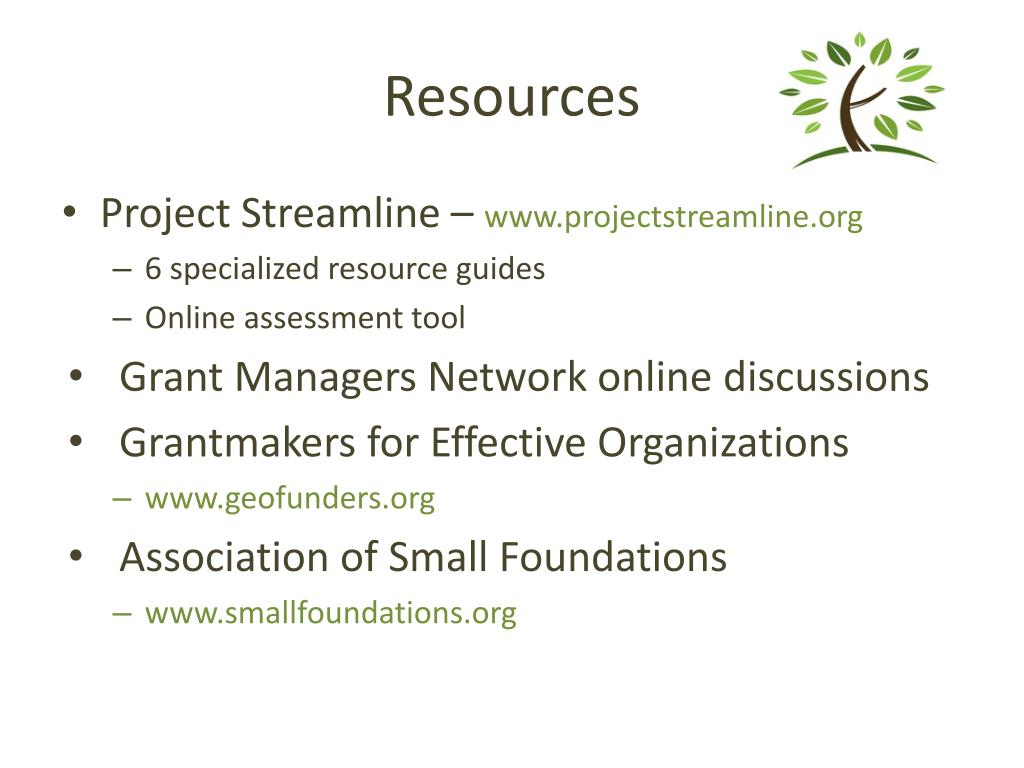 Resources

• Project Streamline – www.projectstreamline.org
– 6 specialized resource guides
– Online assessment tool

• Grant Managers Network online discussions

• Grantmakers for Effective Organizations
– www.geofunders.org

• Association of Small Foundations
– www.smallfoundations.org